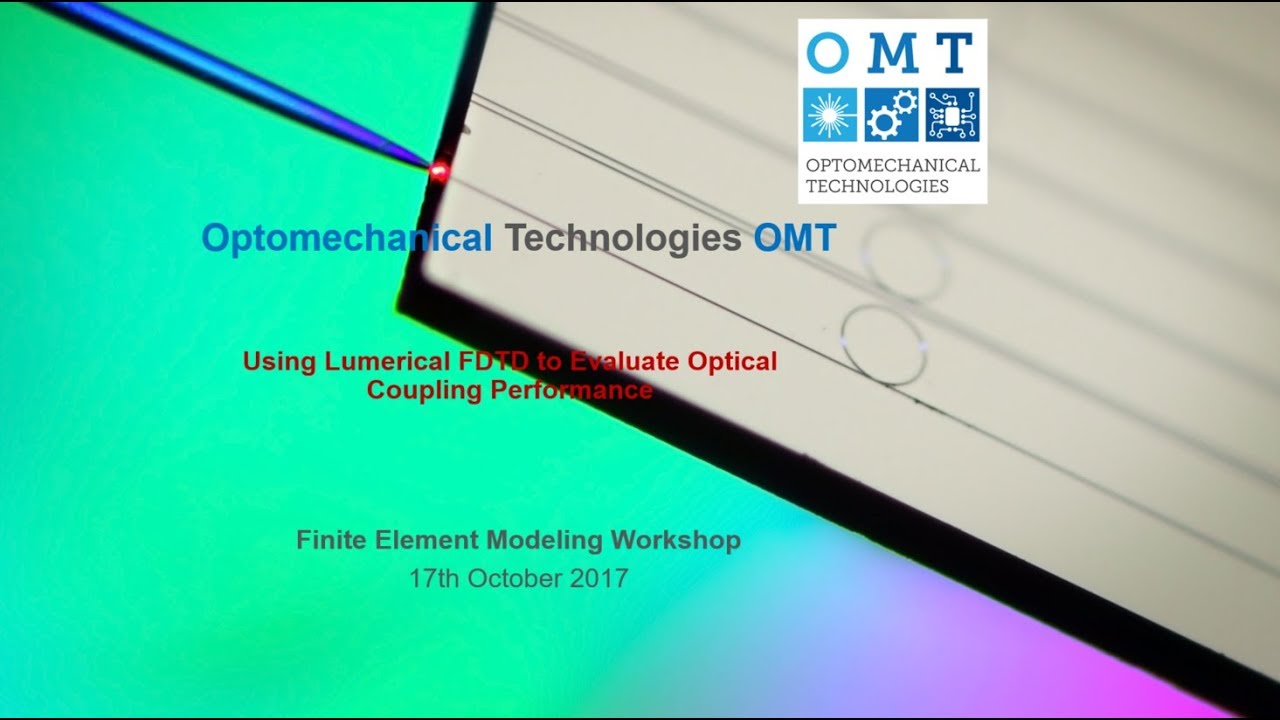 OMT
OPTOMECHANICAL TECHNOLOGIES

Optomechanical Technologies OMT

Using Lumerical FDTD to Evaluate Optical Coupling Performance

Finite Element Modeling Workshop
17th October 2017